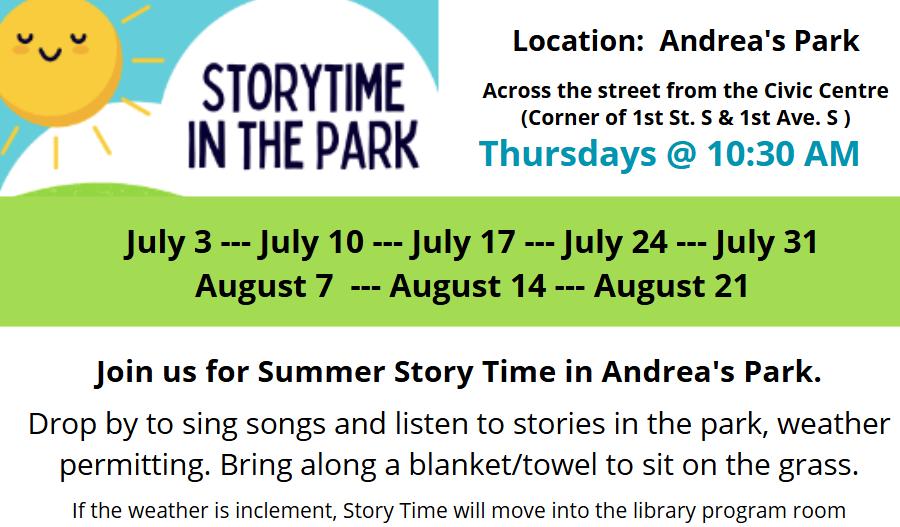 STORYTIME IN THE PARK

Location: Andrea's Park

Across the street from the Civic Centre
(Corner of 1st St. S & 1st Ave. S )

Thursdays @ 10:30 AM

July 3 --- July 10 --- July 17 --- July 24 --- July 31
August 7 --- August 14 --- August 21

Join us for Summer Story Time in Andrea's Park.

Drop by to sing songs and listen to stories in the park, weather permitting. Bring along a blanket/towel to sit on the grass.

If the weather is inclement, Story Time will move into the library program room